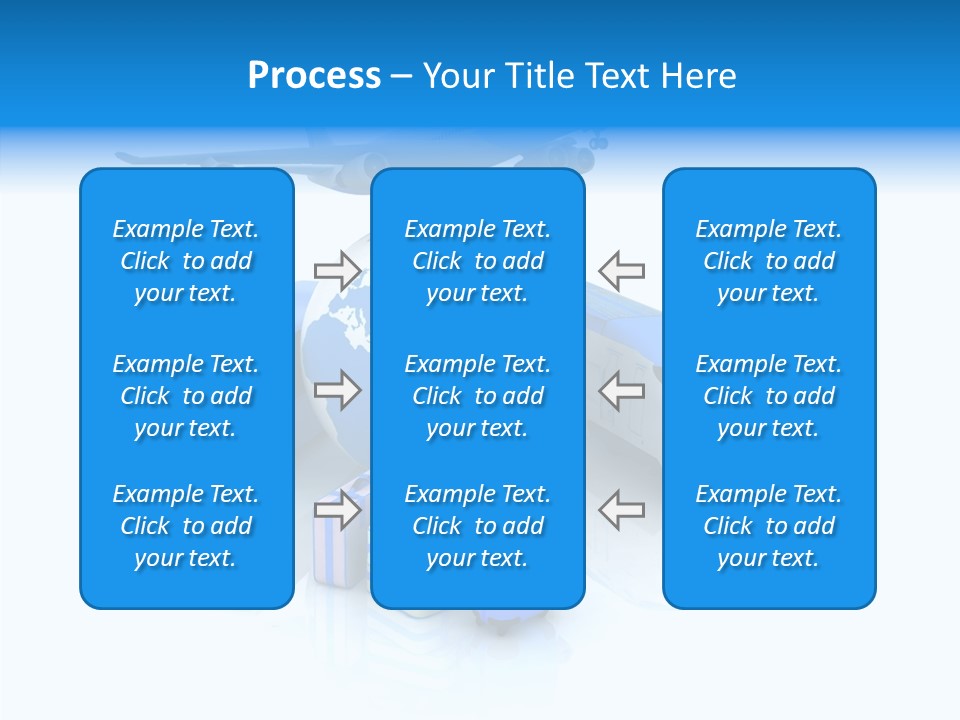 Process – Your Title Text Here

Example Text. Click to add your text.

Example Text. Click to add your text.

Example Text. Click to add your text.

Example Text. Click to add your text.

Example Text. Click to add your text.

Example Text. Click to add your text.

Example Text. Click to add your text.

Example Text. Click to add your text.

Example Text. Click to add your text.